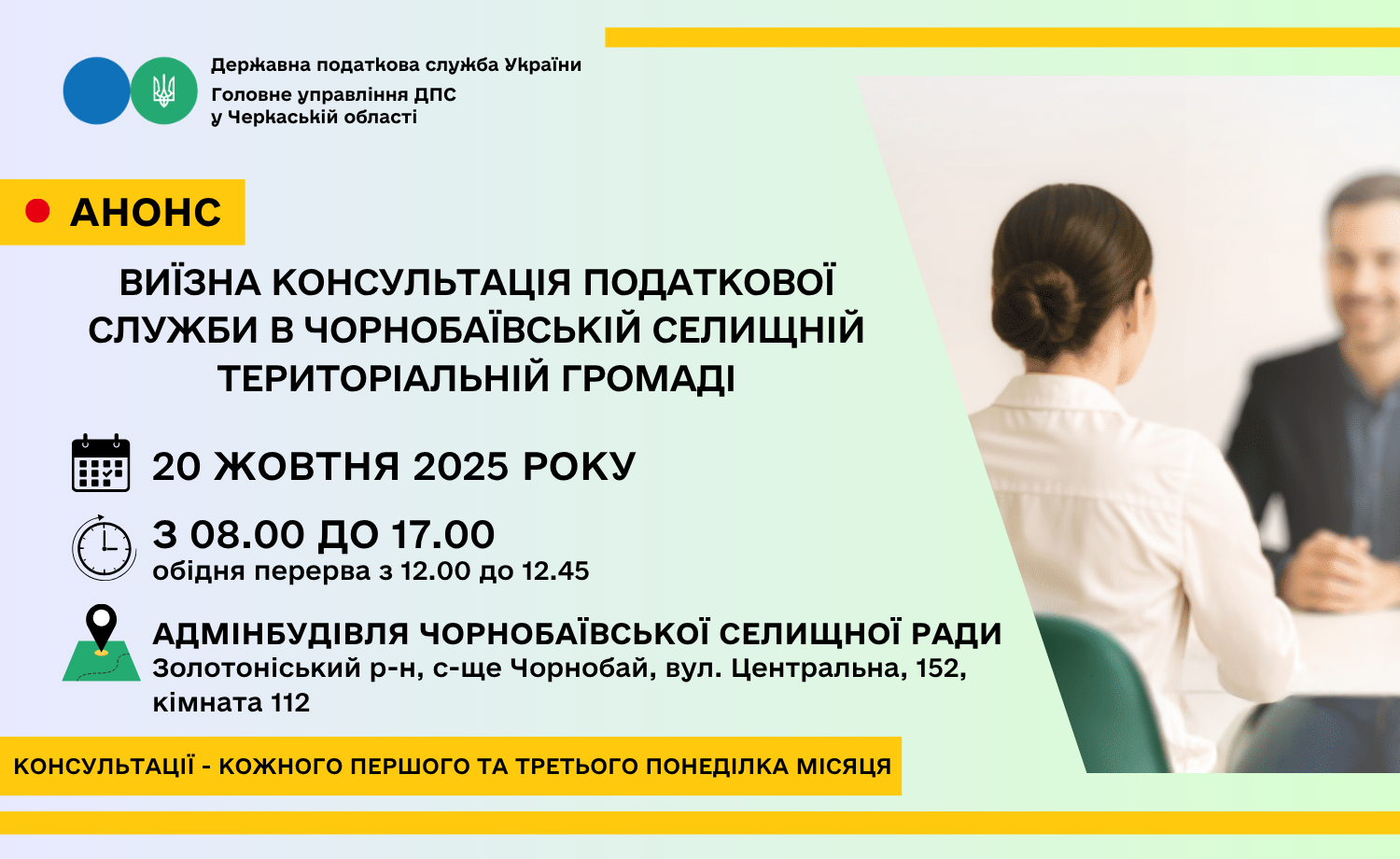 Державна податкова служба України
Головне управління ДПС
у Черкаській області

АНОНС

ВИЇЗНА КОНСУЛЬТАЦІЯ ПОДАТКОВОЇ СЛУЖБИ В ЧОРНОБАЇВСЬКІЙ СЕЛИЩНІЙ ТЕРИТОРІАЛЬНІЙ ГРОМАДІ

20 ЖОВТНЯ 2025 РОКУ

З 08.00 ДО 17.00
обідня перерва з 12.00 до 12.45

АДМІНБУДІВЛЯ ЧОРНОБАЇВСЬКОЇ СЕЛИЩНОЇ РАДИ
Золотоніський р-н, с-ще Чорнобай, вул. Центральна, 152, кімната 112

КОНСУЛЬТАЦІЇ - КОЖНОГО ПЕРШОГО ТА ТРЕТЬОГО ПОНЕДІЛКА МІСЯЦЯ